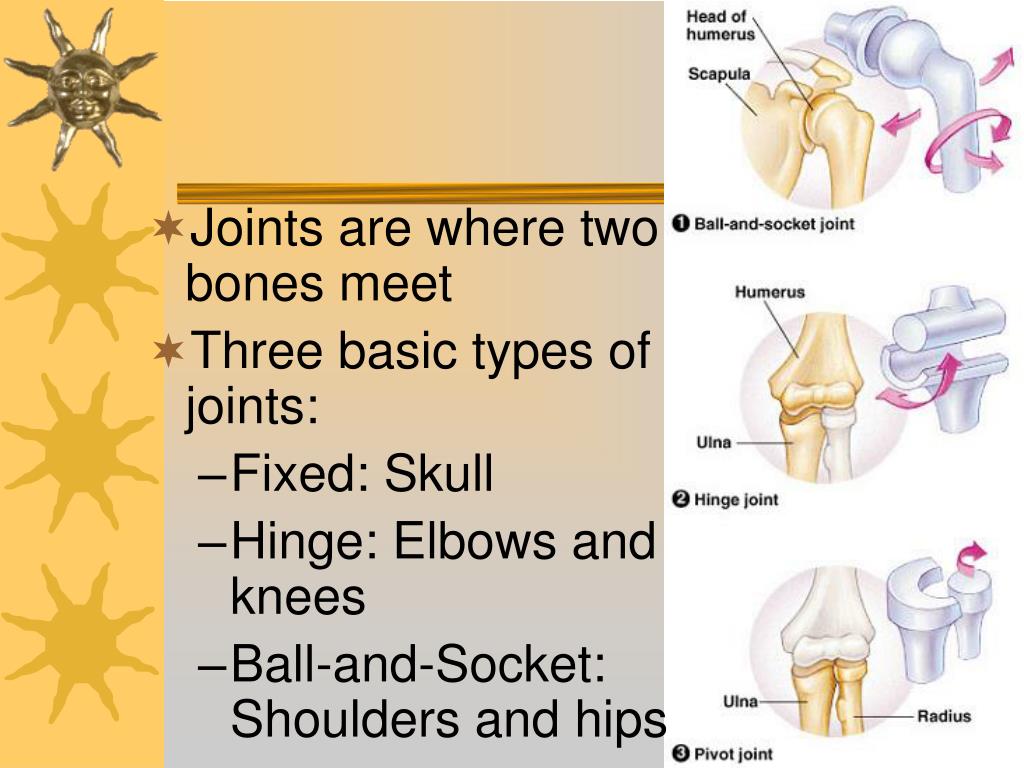 Joints are where two bones meet

Three basic types of joints:

–Fixed: Skull

–Hinge: Elbows and knees

–Ball-and-Socket: Shoulders and hips

Head of humerus

Scapula

1 Ball-and-socket joint

Humerus

Ulna

2 Hinge joint

Ulna

Radius

3 Pivot joint